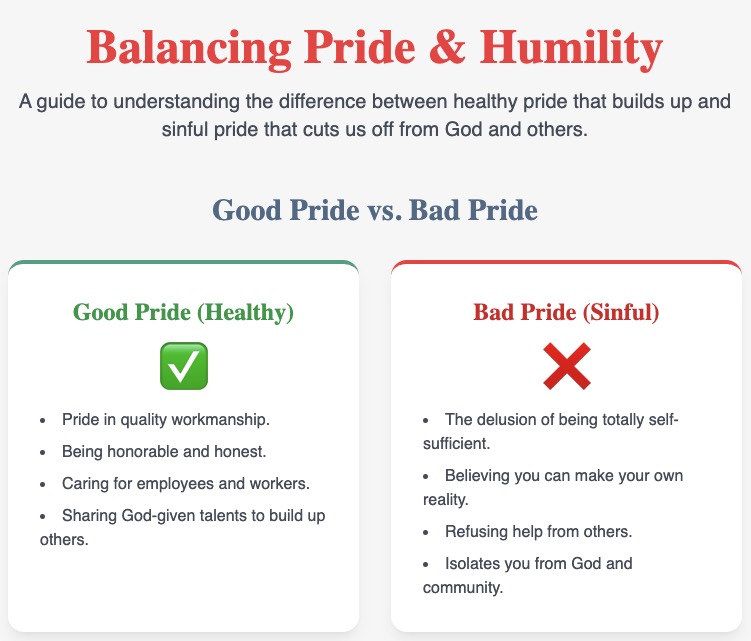 Balancing Pride & Humility

A guide to understanding the difference between healthy pride that builds up and sinful pride that cuts us off from God and others.

Good Pride vs. Bad Pride

Good Pride (Healthy)

✅

- Pride in quality workmanship.
- Being honorable and honest.
- Caring for employees and workers.
- Sharing God-given talents to build up others.

Bad Pride (Sinful)

❌

- The delusion of being totally self-sufficient.
- Believing you can make your own reality.
- Refusing help from others.
- Isolates you from God and community.